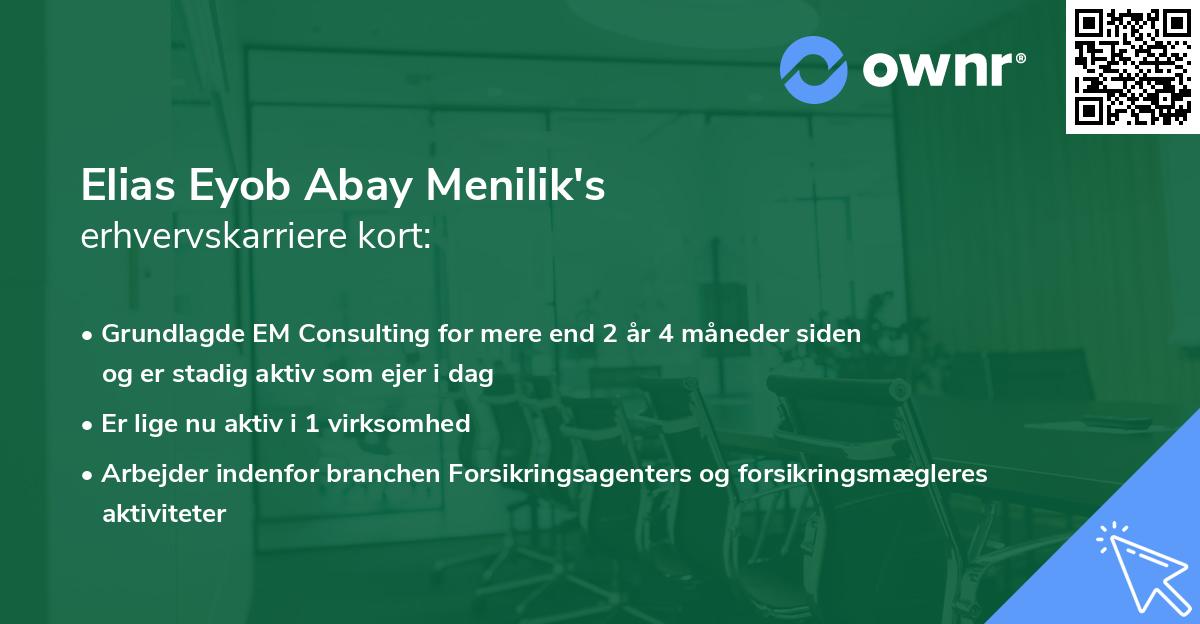 ownr®

Elias Eyob Abay Menilik's
erhvervskarriere kort:

• Grundlagde EM Consulting for mere end 2 år 4 måneder siden og er stadig aktiv som ejer i dag
• Er lige nu aktiv i 1 virksomhed
• Arbejder indenfor branchen Forsikringsagenters og forsikringsmægleres aktiviteter